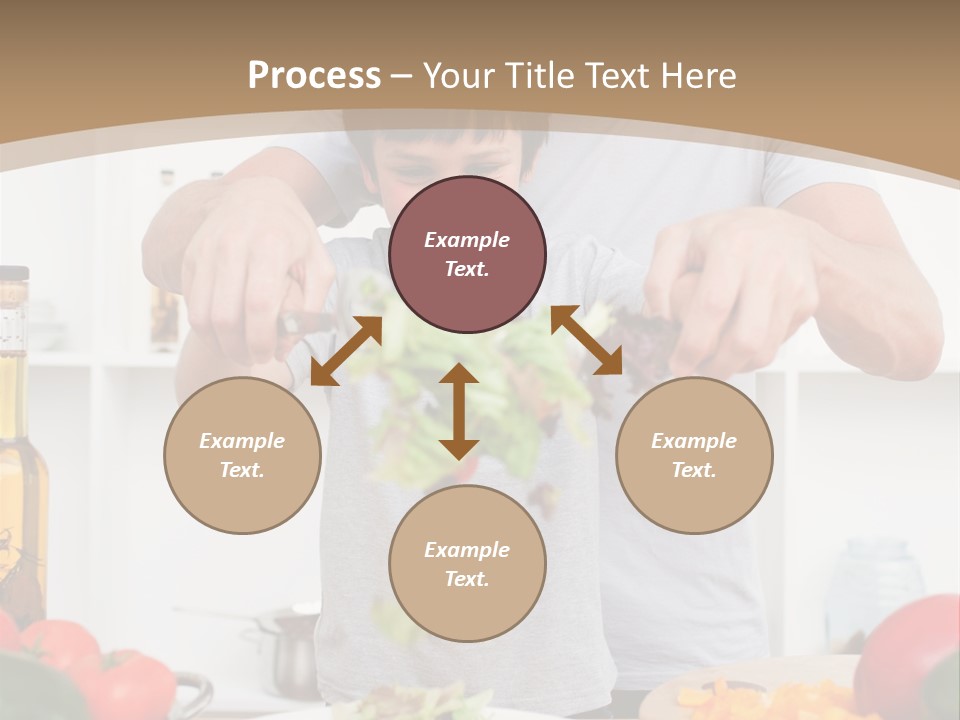 Process – Your Title Text Here

Example Text.

Example Text.

Example Text.

Example Text.